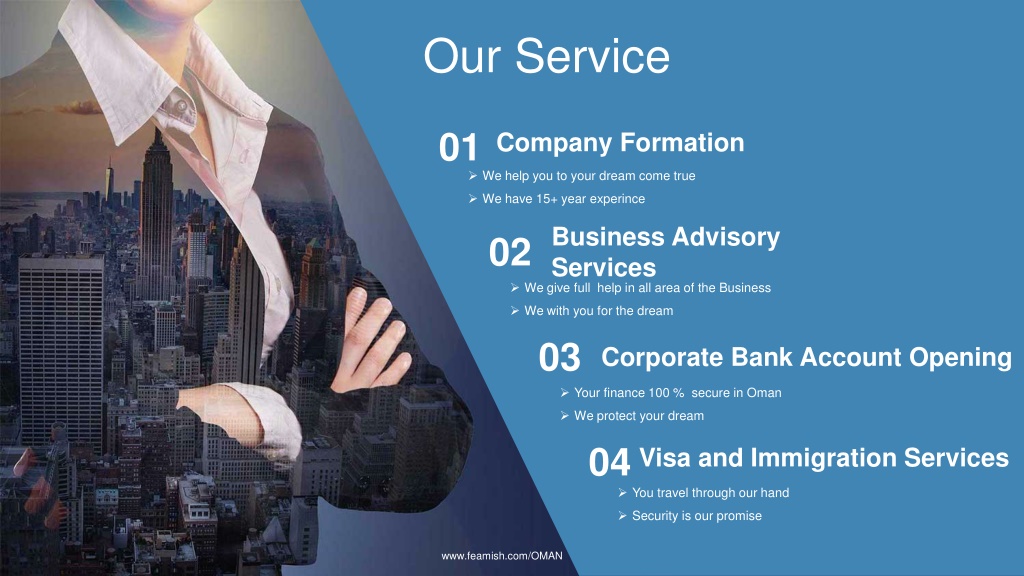 Our Service

01 Company Formation

➢ We help you to your dream come true
➢ We have 15+ year experince

02 Business Advisory Services

➢ We give full help in all area of the Business
➢ We with you for the dream

03 Corporate Bank Account Opening

➢ Your finance 100 % secure in Oman
➢ We protect your dream

04 Visa and Immigration Services

➢ You travel through our hand
➢ Security is our promise

www.feamish.com/OMAN